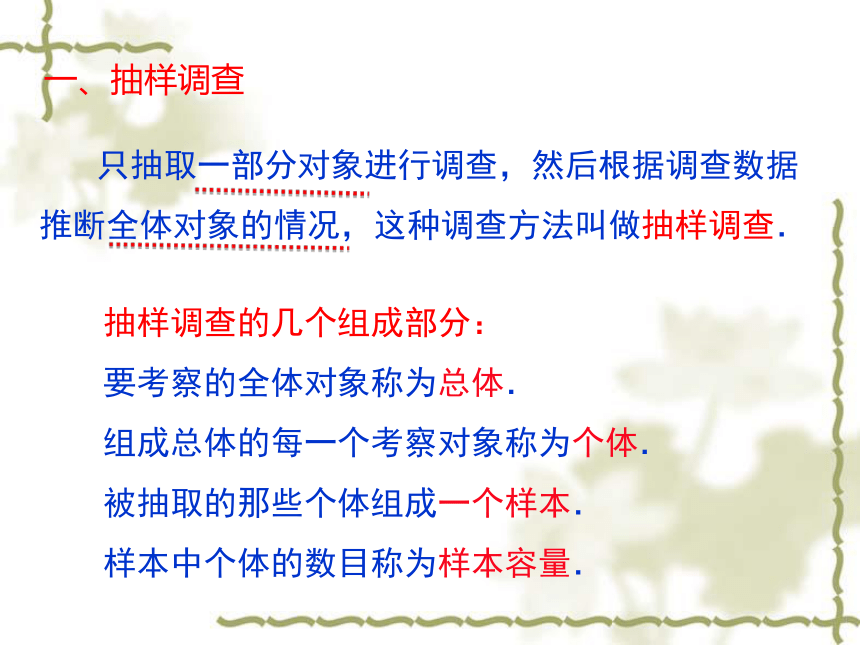 一、抽样调查

只抽取一部分对象进行调查，然后根据调查数据推断全体对象的情况，这种调查方法叫做抽样调查.

抽样调查的几个组成部分：
要考察的全体对象称为总体.
组成总体的每一个考察对象称为个体.
被抽取的那些个体组成一个样本.
样本中个体的数目称为样本容量.